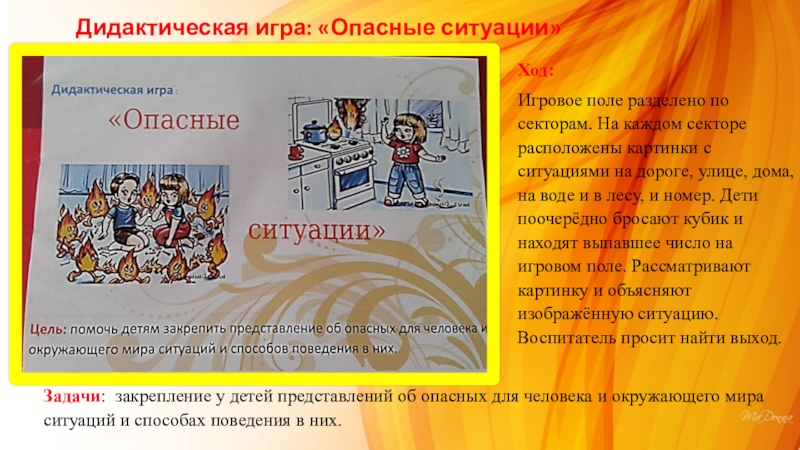 Дидактическая игра: «Опасные ситуации»

Дидактическая игра :

«Опасные

ситуации»

Цель: помочь детям закрепить представление об опасных для человека и окружающего мира ситуаций и способов поведения в них.

Ход:

Игровое поле разделено по секторам. На каждом секторе расположены картинки с ситуациями на дороге, улице, дома, на воде и в лесу, и номер. Дети поочерёдно бросают кубик и находят выпавшее число на игровом поле. Рассматривают картинку и объясняют изображённую ситуацию. Воспитатель просит найти выход.

Задачи: закрепление у детей представлений об опасных для человека и окружающего мира ситуаций и способах поведения в них.

MaDonna